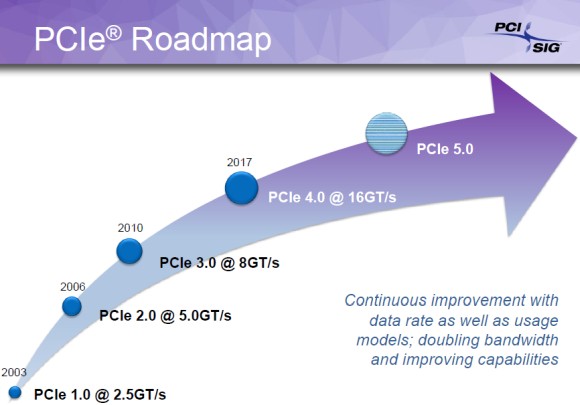 PCIe® Roadmap

PCI SIG

PCIe 5.0

2017

PCIe 4.0 @ 16GT/s

2010

PCIe 3.0 @ 8GT/s

2006

PCIe 2.0 @ 5.0GT/s

2003

PCIe 1.0 @ 2.5GT/s

Continuous improvement with data rate as well as usage models; doubling bandwidth and improving capabilities